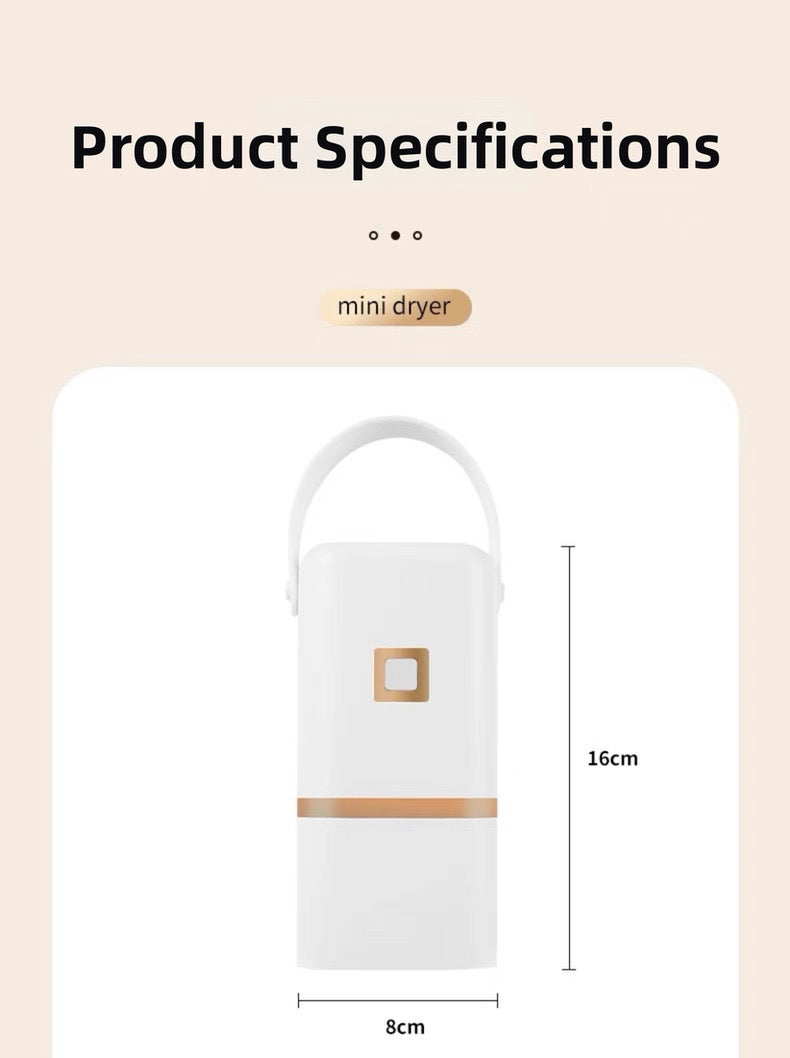 Product Specifications

mini dryer

16cm

8cm